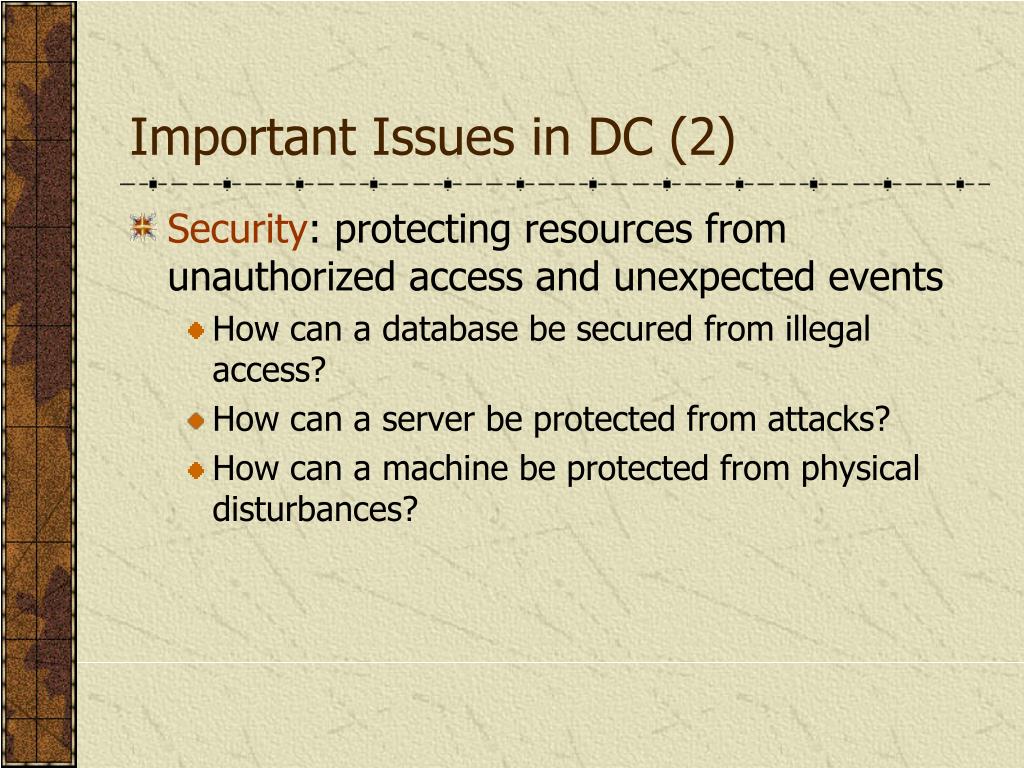 Important Issues in DC (2)

Security: protecting resources from unauthorized access and unexpected events

How can a database be secured from illegal access?

How can a server be protected from attacks?

How can a machine be protected from physical disturbances?